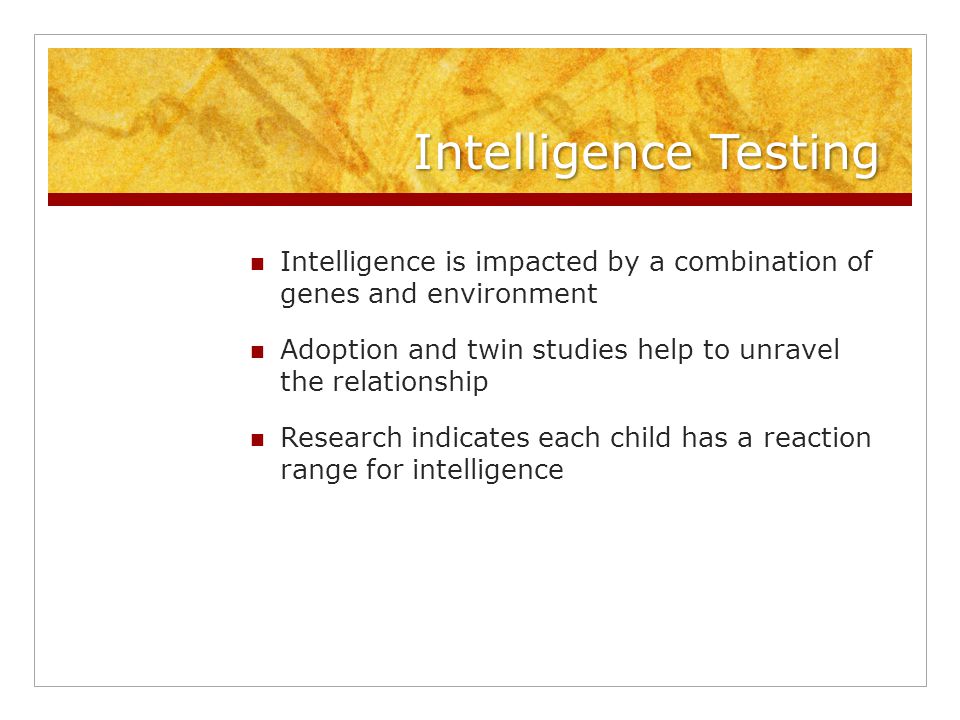 Intelligence Testing

- Intelligence is impacted by a combination of genes and environment
- Adoption and twin studies help to unravel the relationship
- Research indicates each child has a reaction range for intelligence